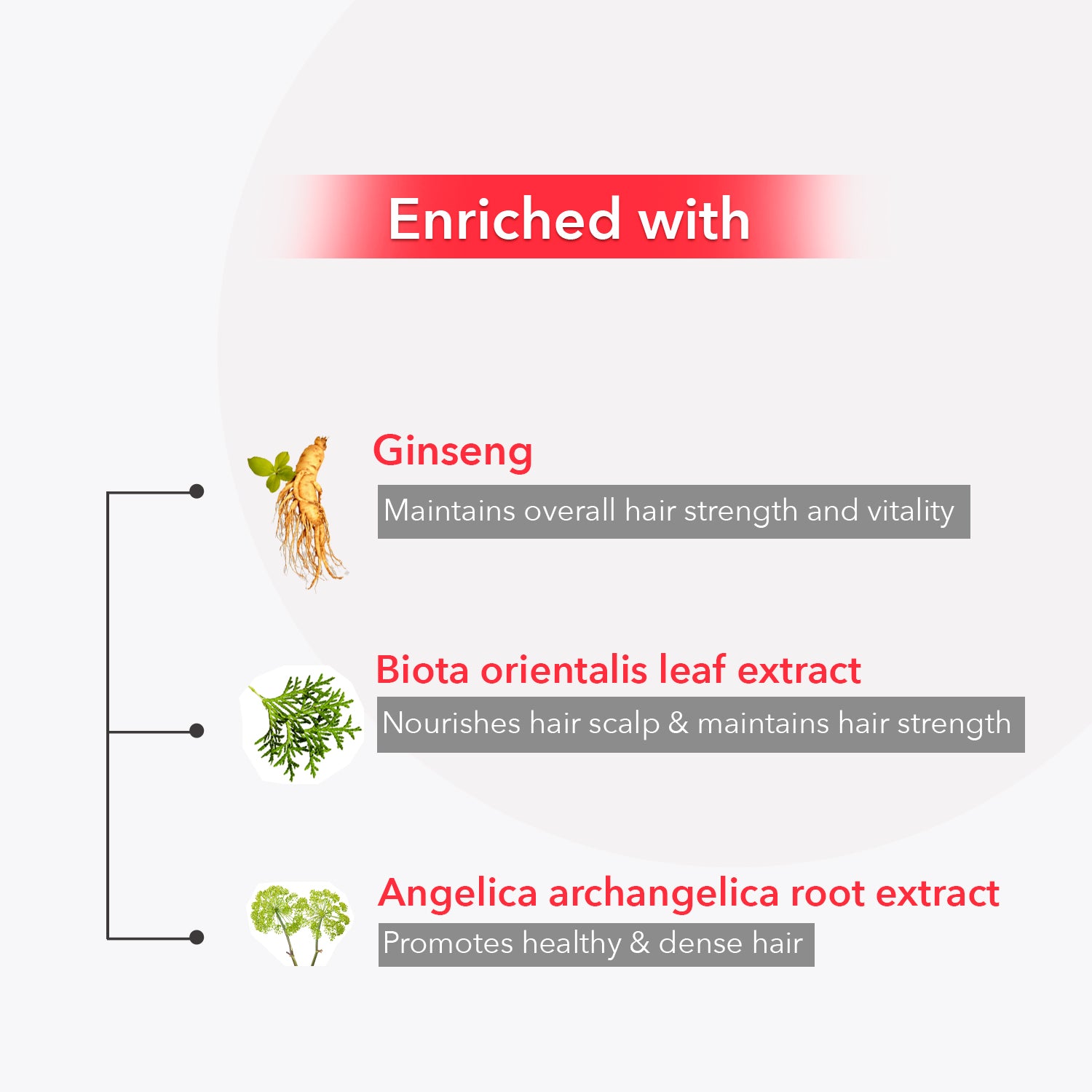 Enriched with

Ginseng

Maintains overall hair strength and vitality

Biota orientalis leaf extract

Nourishes hair scalp & maintains hair strength

Angelica archangelica root extract

Promotes healthy & dense hair